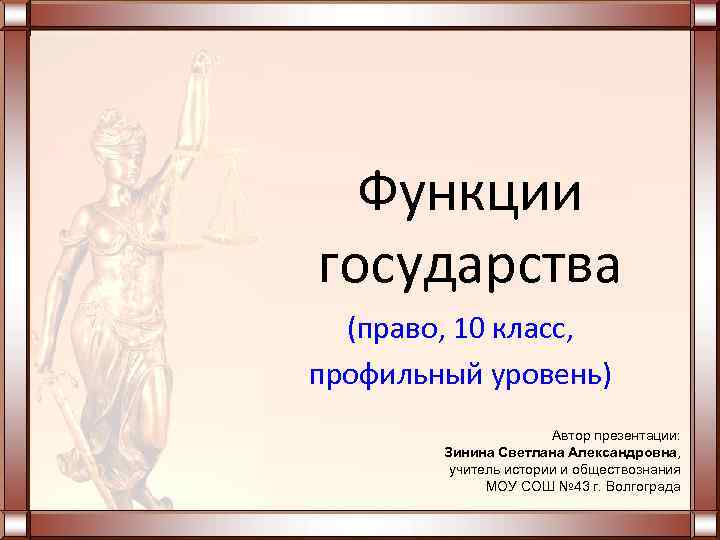 Функции государства

(право, 10 класс, профильный уровень)

Автор презентации:
Зинина Светлана Александровна,
учитель истории и обществознания
МОУ СОШ №43 г. Волгограда